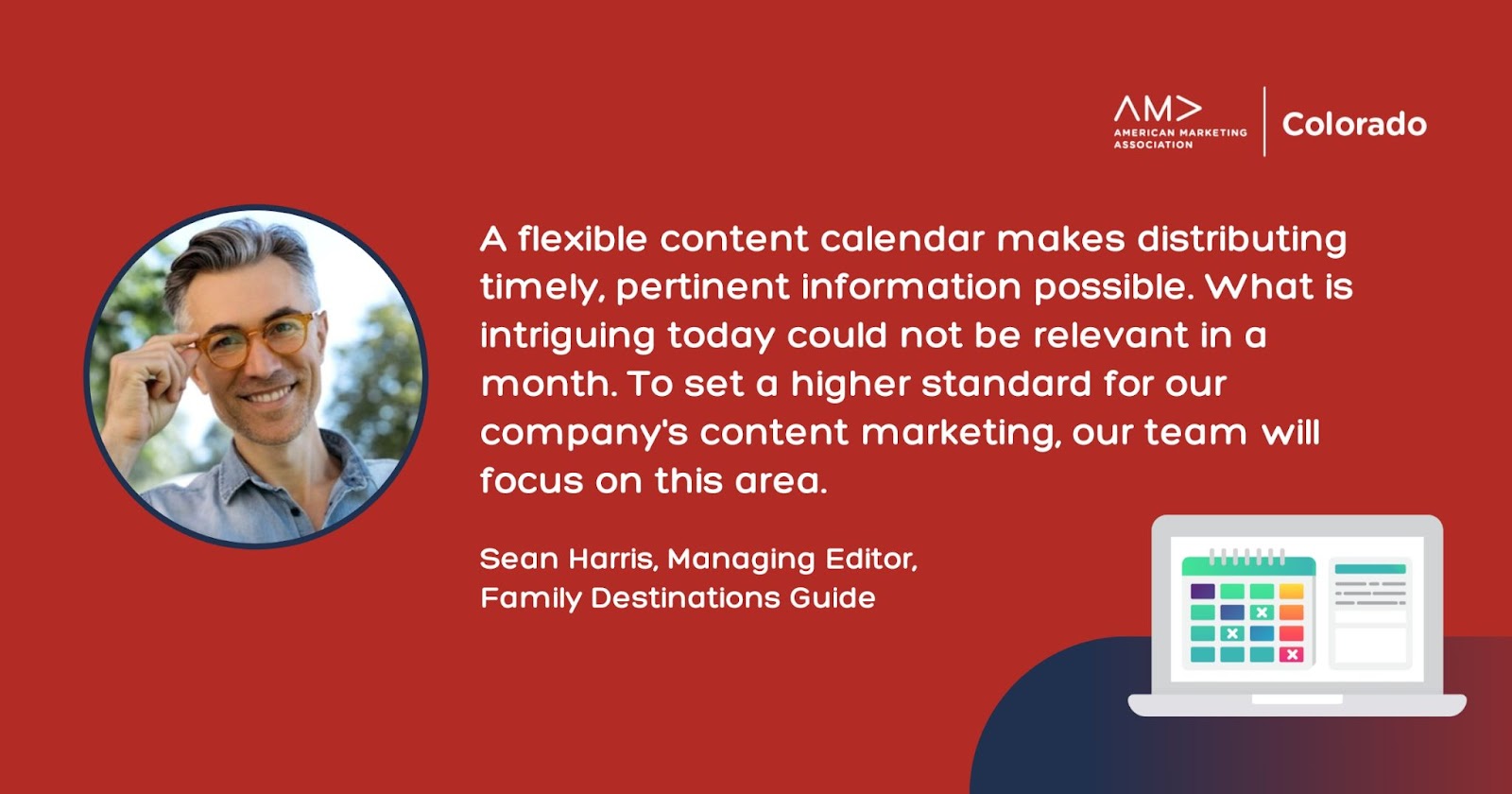 AM>
AMERICAN MARKETING ASSOCIATION
Colorado

A flexible content calendar makes distributing timely, pertinent information possible. What is intriguing today could not be relevant in a month. To set a higher standard for our company's content marketing, our team will focus on this area.

Sean Harris, Managing Editor,
Family Destinations Guide